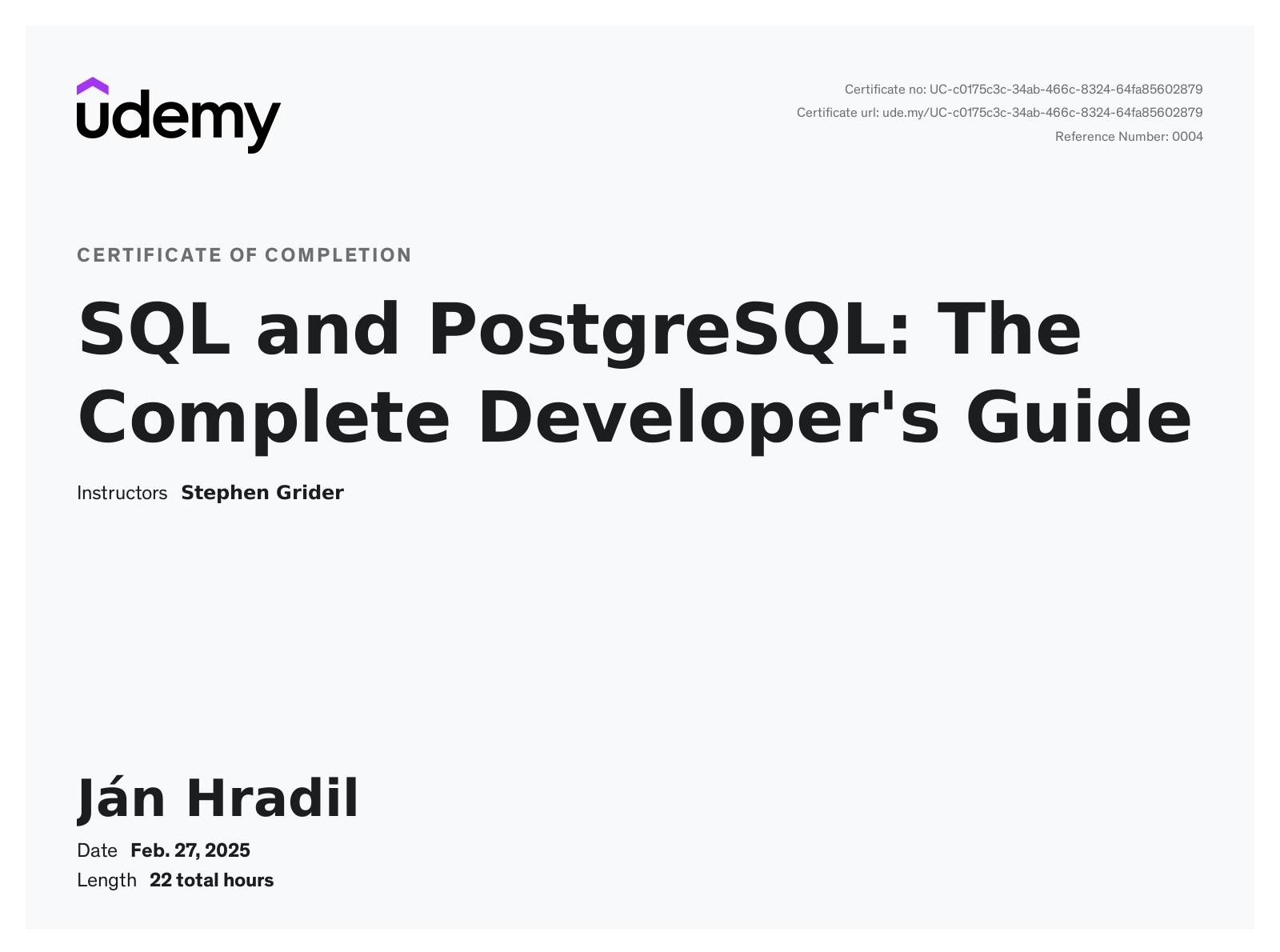 udemy

Certificate no: UC-c0175c3c-34ab-466c-8324-64fa85602879
Certificate url: ude.my/UC-c0175c3c-34ab-466c-8324-64fa85602879
Reference Number: 0004

CERTIFICATE OF COMPLETION

SQL and PostgreSQL: The Complete Developer's Guide

Instructors Stephen Grider

Ján Hradil

Date Feb. 27, 2025
Length 22 total hours